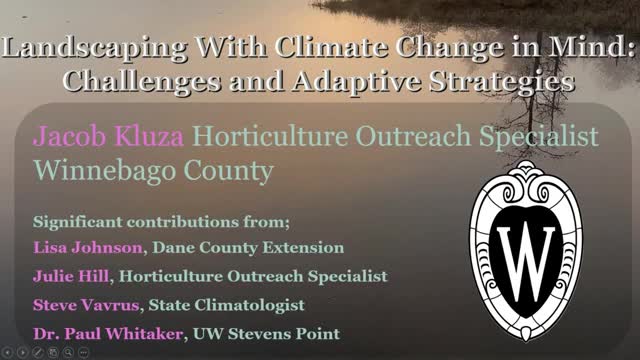 Landscaping With Climate Change in Mind: Challenges and Adaptive Strategies

Jacob Kluza Horticulture Outreach Specialist Winnebago County

Significant contributions from;

Lisa Johnson, Dane County Extension

Julie Hill, Horticulture Outreach Specialist

Steve Vavrus, State Climatologist

Dr. Paul Whitaker, UW Stevens Point

W